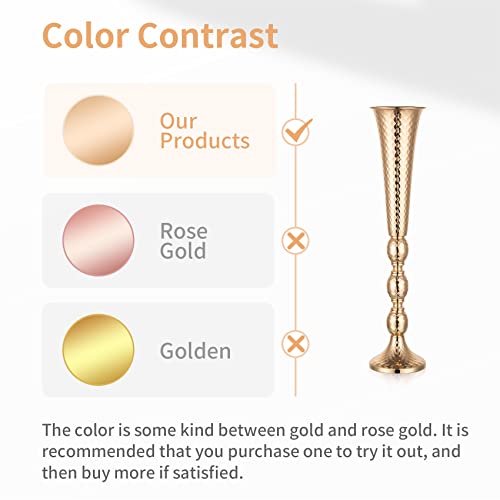 Color Contrast

Our Products

Rose Gold

Golden

The color is some kind between gold and rose gold. It is recommended that you purchase one to try it out, and then buy more if satisfied.